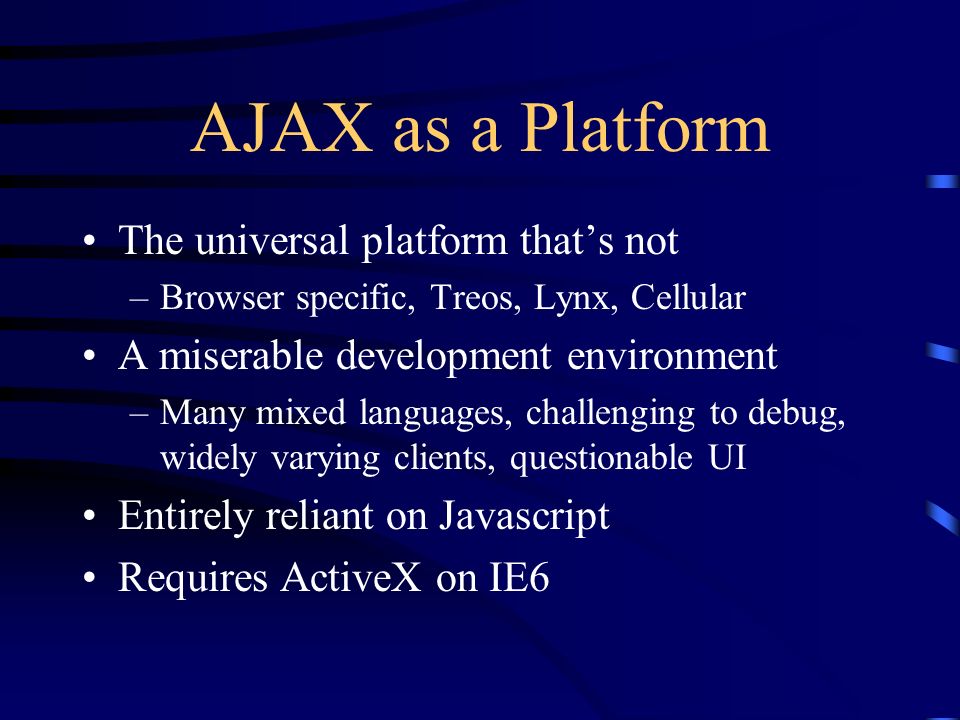 AJAX as a Platform

• The universal platform that’s not
  – Browser specific, Treos, Lynx, Cellular
• A miserable development environment
  – Many mixed languages, challenging to debug, widely varying clients, questionable UI
• Entirely reliant on Javascript
• Requires ActiveX on IE6